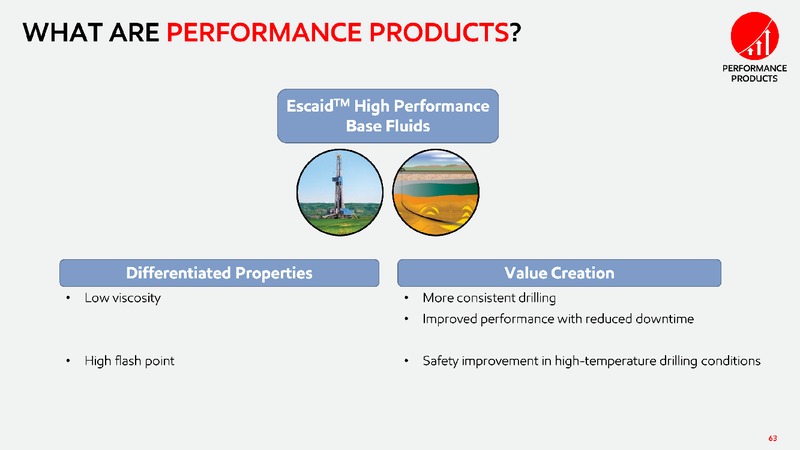 WHAT ARE PERFORMANCE PRODUCTS?

PERFORMANCE PRODUCTS

Escaid™ High Performance Base Fluids

Differentiated Properties

• Low viscosity

• High flash point

Value Creation

• More consistent drilling

• Improved performance with reduced downtime

• Safety improvement in high-temperature drilling conditions

63